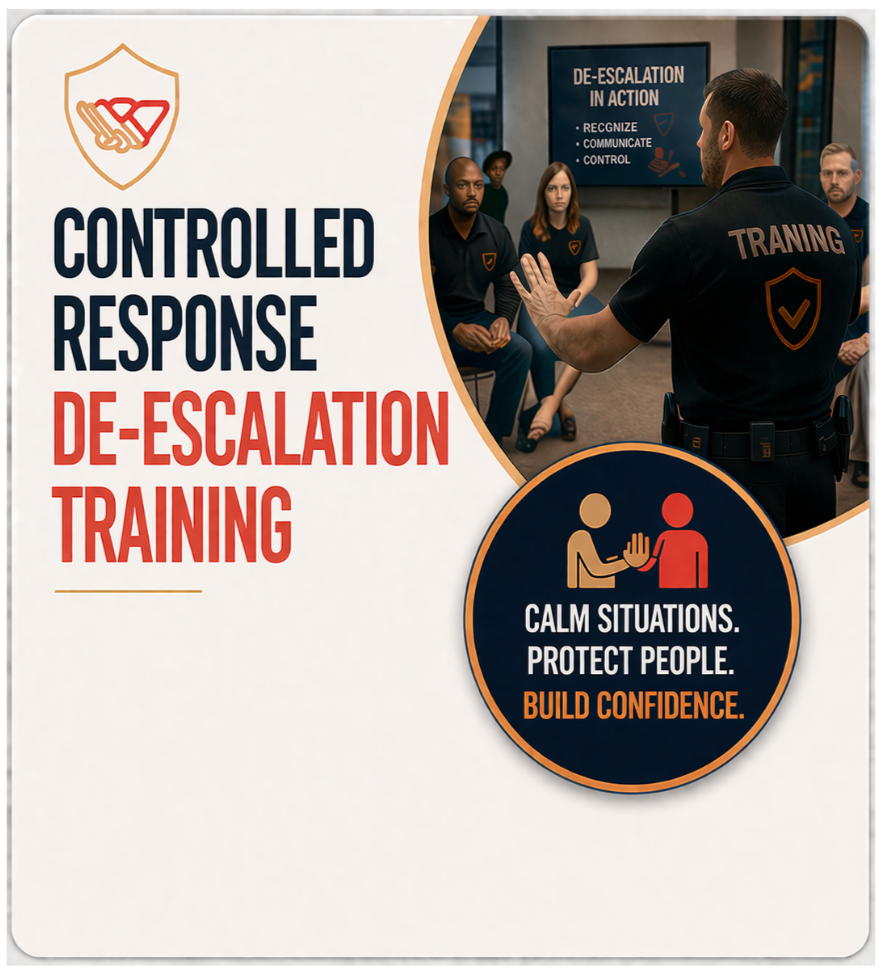 CONTROLLED RESPONSE
DE-ESCALATION TRAINING

DE-ESCALATION IN ACTION
• RECGNIZE
• COMMUNICATE
• CONTROL

TRANING

CALM SITUATIONS.
PROTECT PEOPLE.
BUILD CONFIDENCE.